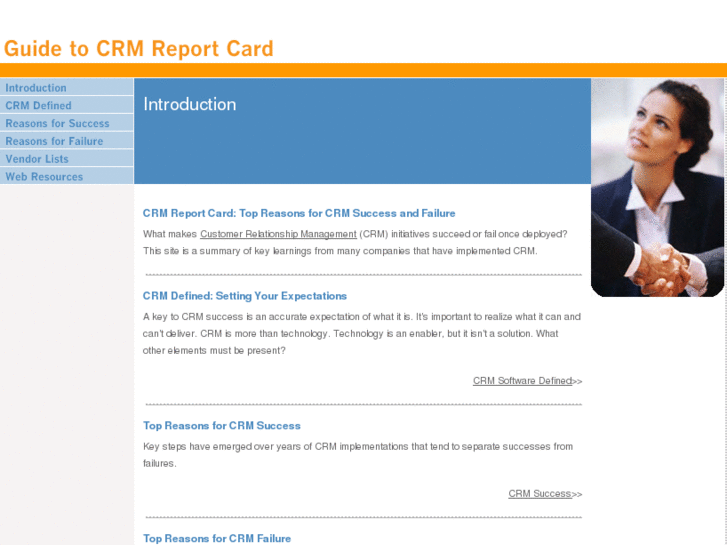 Guide to CRM Report Card

Introduction
CRM Defined
Reasons for Success
Reasons for Failure
Vendor Lists
Web Resources

Introduction

CRM Report Card: Top Reasons for CRM Success and Failure

What makes Customer Relationship Management (CRM) initiatives succeed or fail once deployed? This site is a summary of key learnings from many companies that have implemented CRM.

CRM Defined: Setting Your Expectations

A key to CRM success is an accurate expectation of what it is. It's important to realize what it can and can't deliver. CRM is more than technology. Technology is an enabler, but it isn't a solution. What other elements must be present?

CRM Software Defined>>

Top Reasons for CRM Success

Key steps have emerged over years of CRM implementations that tend to separate successes from failures.

CRM Success>>

Top Reasons for CRM Failure